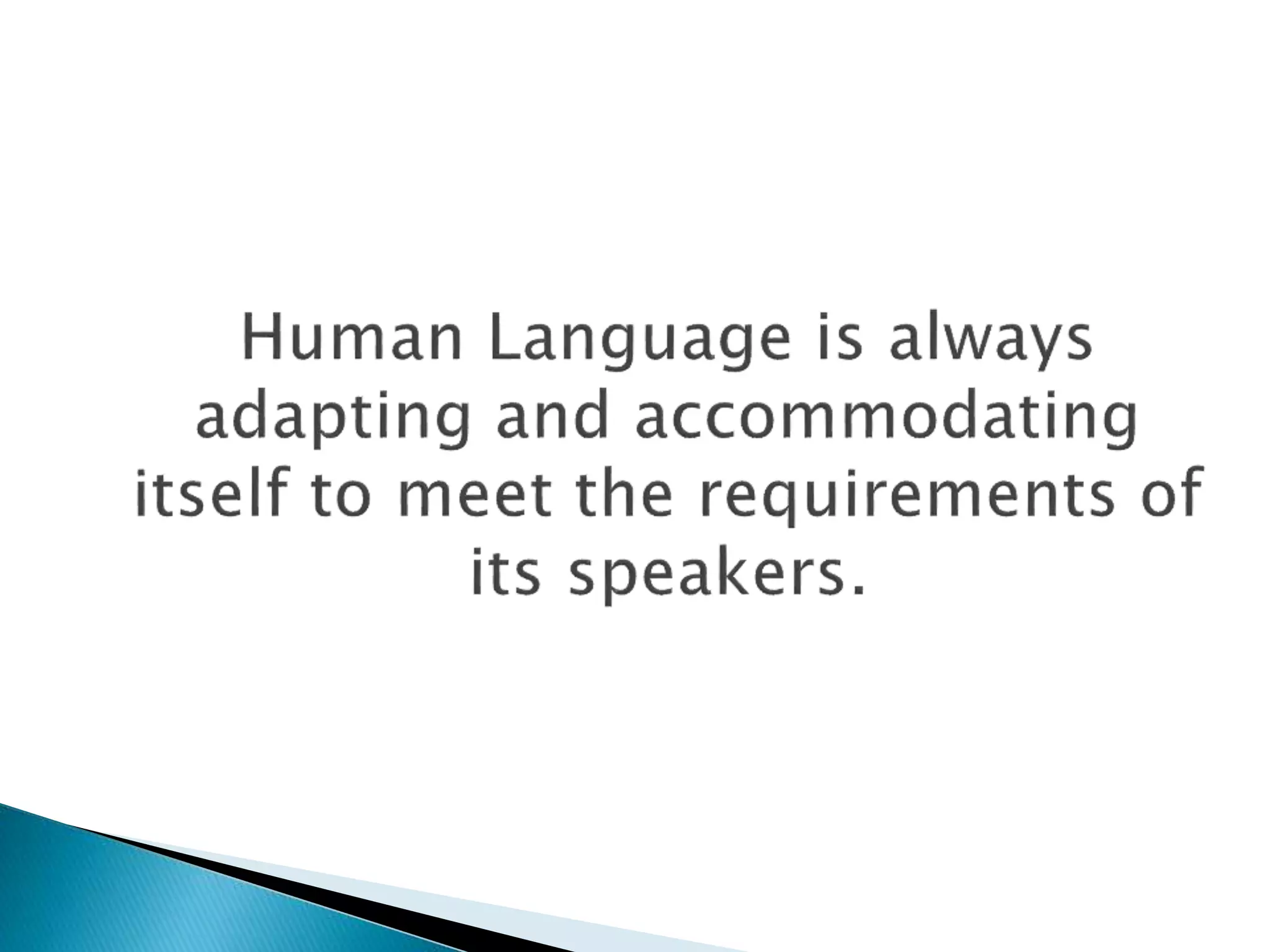 Human Language is always adapting and accommodating itself to meet the requirements of its speakers.